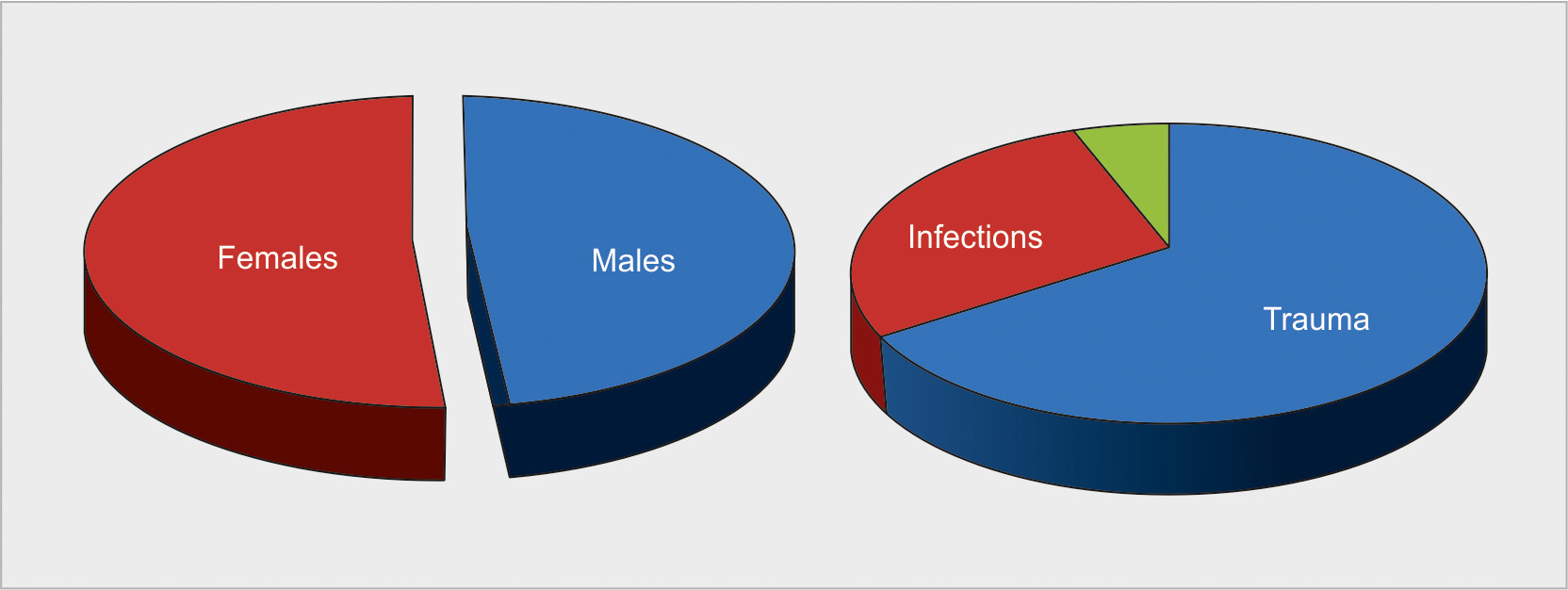 Females

Males

Infections

Trauma